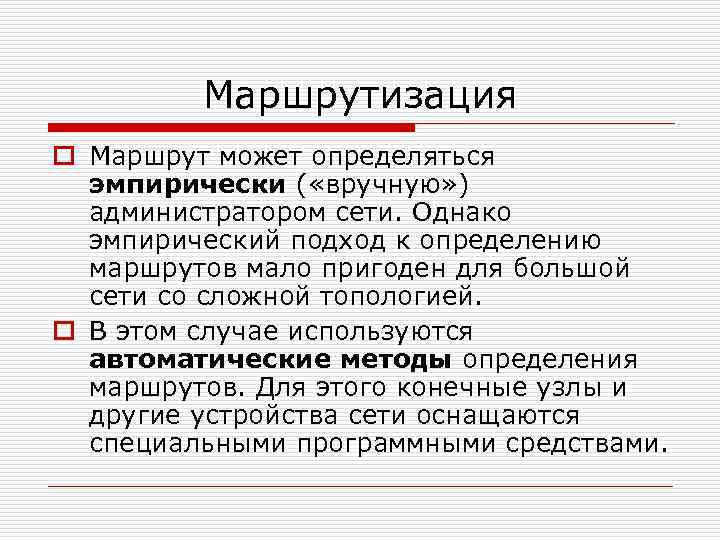 Маршрутизация

Маршрут может определяться эмпирически («вручную») администратором сети. Однако эмпирический подход к определению маршрутов мало пригоден для большой сети со сложной топологией.

В этом случае используются автоматические методы определения маршрутов. Для этого конечные узлы и другие устройства сети оснащаются специальными программными средствами.